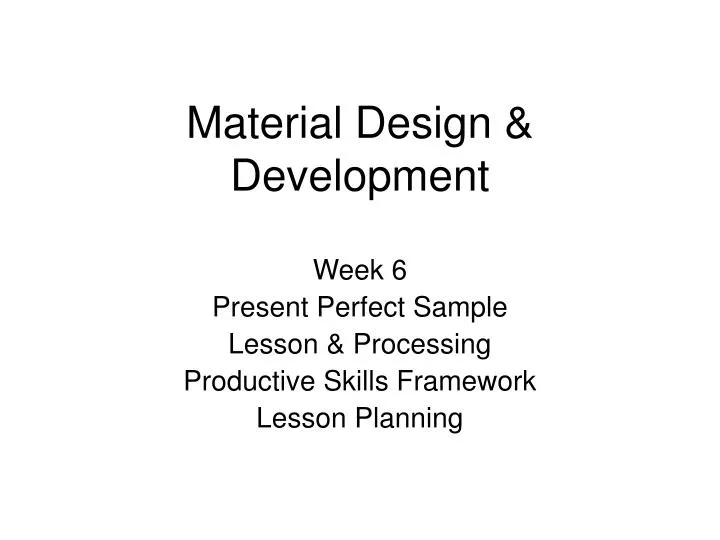 Material Design & Development

Week 6
Present Perfect Sample Lesson & Processing
Productive Skills Framework
Lesson Planning